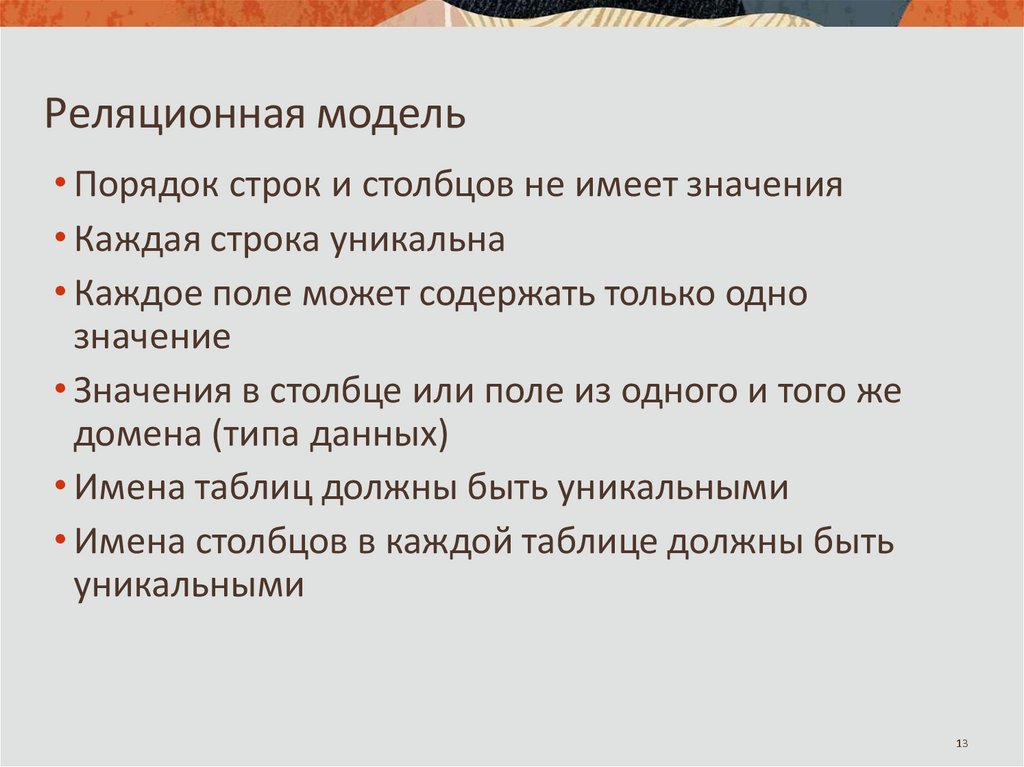 Реляционная модель

• Порядок строк и столбцов не имеет значения
• Каждая строка уникальна
• Каждое поле может содержать только одно значение
• Значения в столбце или поле из одного и того же домена (типа данных)
• Имена таблиц должны быть уникальными
• Имена столбцов в каждой таблице должны быть уникальными

13